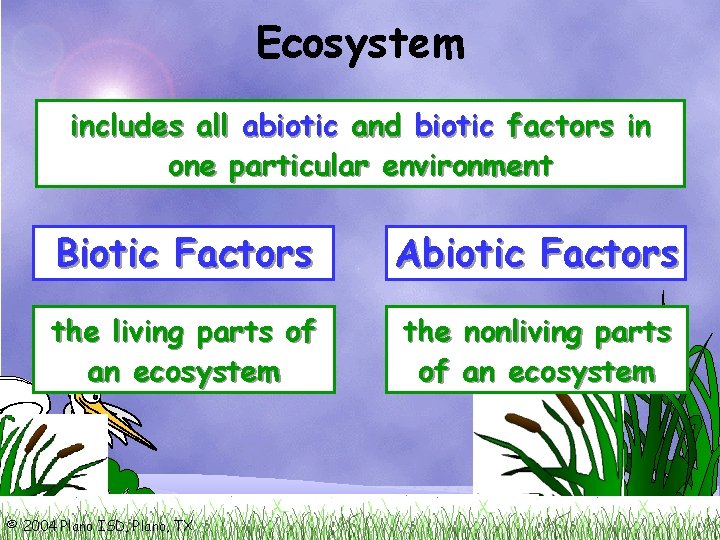 Ecosystem

includes all abiotic and biotic factors in one particular environment

Biotic Factors

the living parts of an ecosystem

Abiotic Factors

the nonliving parts of an ecosystem

© 2004 Plano ISD, Plano, TX